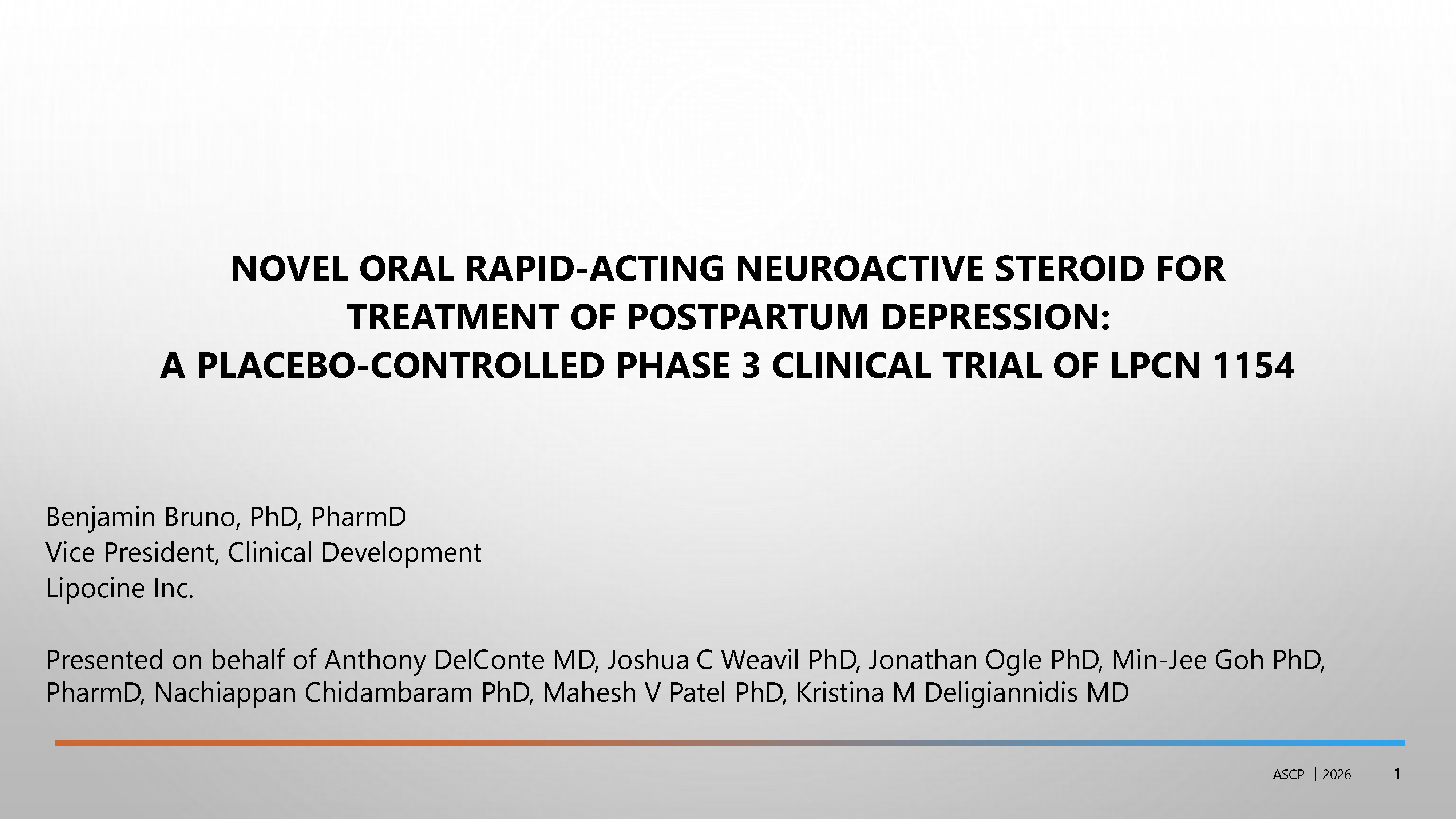 NOVEL ORAL RAPID-ACTING NEUROACTIVE STEROID FOR TREATMENT OF POSTPARTUM DEPRESSION:
A PLACEBO-CONTROLLED PHASE 3 CLINICAL TRIAL OF LPCN 1154

Benjamin Bruno, PhD, PharmD
Vice President, Clinical Development
Lipocine Inc.

Presented on behalf of Anthony DelConte MD, Joshua C Weavil PhD, Jonathan Ogle PhD, Min-Jee Goh PhD, PharmD, Nachiappan Chidambaram PhD, Mahesh V Patel PhD, Kristina M Deligiannidis MD

ASCP | 2026 1